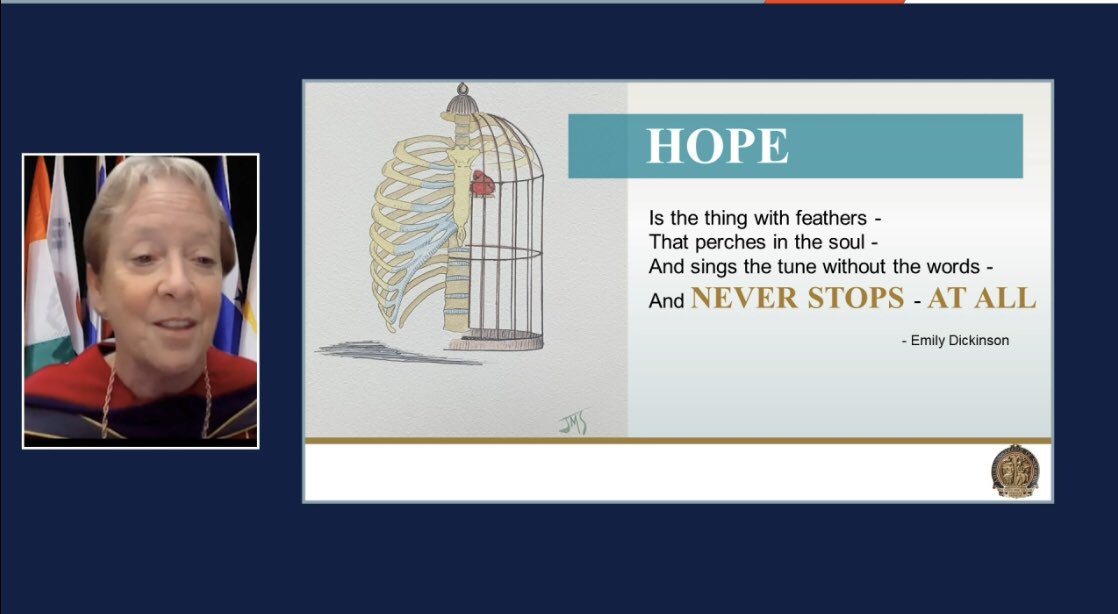 HOPE

Is the thing with feathers -
That perches in the soul -
And sings the tune without the words -
And NEVER STOPS - AT ALL

- Emily Dickinson

JMS